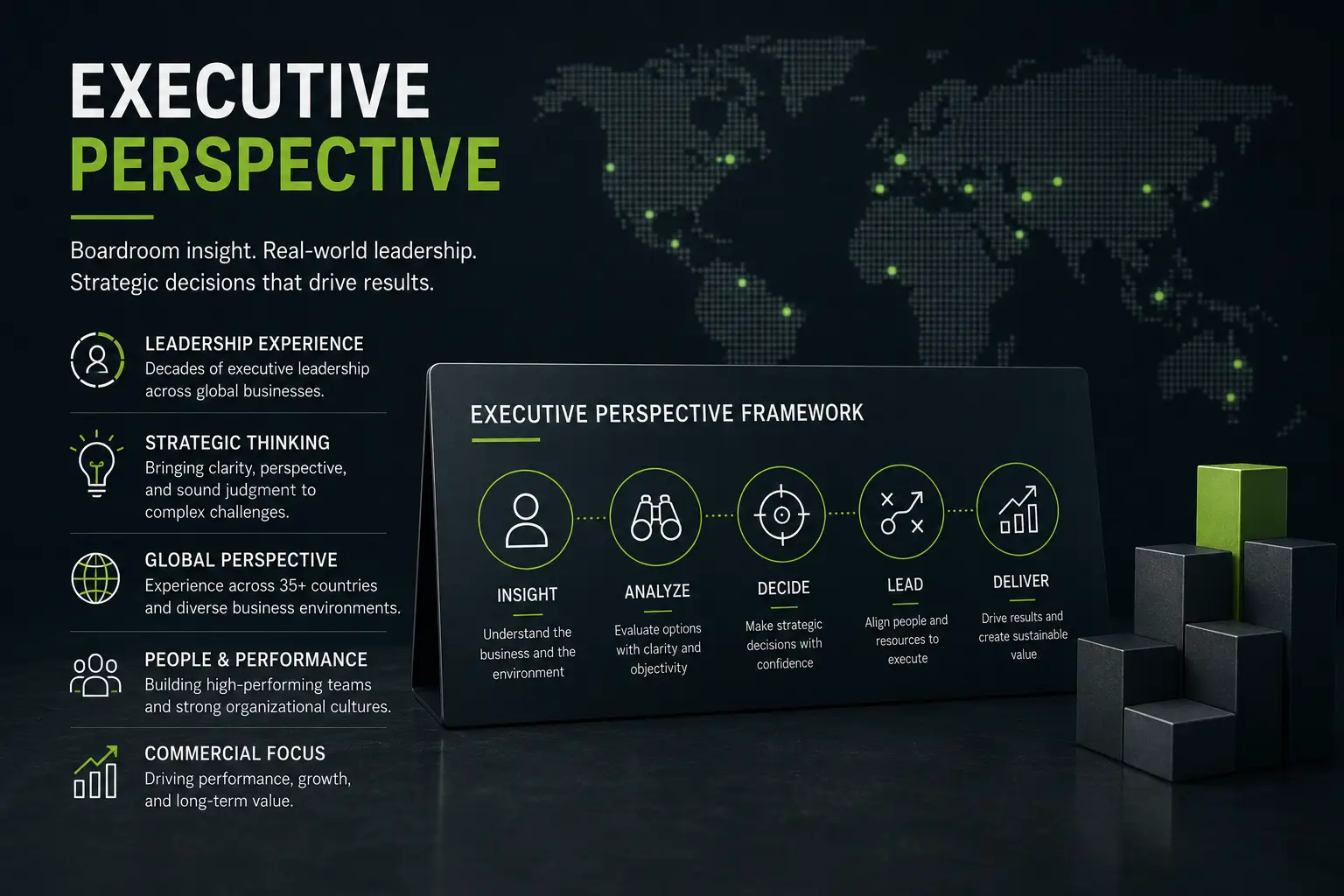 EXECUTIVE
PERSPECTIVE

Boardroom insight. Real-world leadership.
Strategic decisions that drive results.

LEADERSHIP EXPERIENCE
Decades of executive leadership across global businesses.

STRATEGIC THINKING
Bringing clarity, perspective, and sound judgment to complex challenges.

GLOBAL PERSPECTIVE
Experience across 35+ countries and diverse business environments.

PEOPLE & PERFORMANCE
Building high-performing teams and strong organizational cultures.

COMMERCIAL FOCUS
Driving performance, growth, and long-term value.

EXECUTIVE PERSPECTIVE FRAMEWORK

INSIGHT
Understand the business and the environment

ANALYZE
Evaluate options with clarity and objectivity

DECIDE
Make strategic decisions with confidence

LEAD
Align people and resources to execute

DELIVER
Drive results and create sustainable value